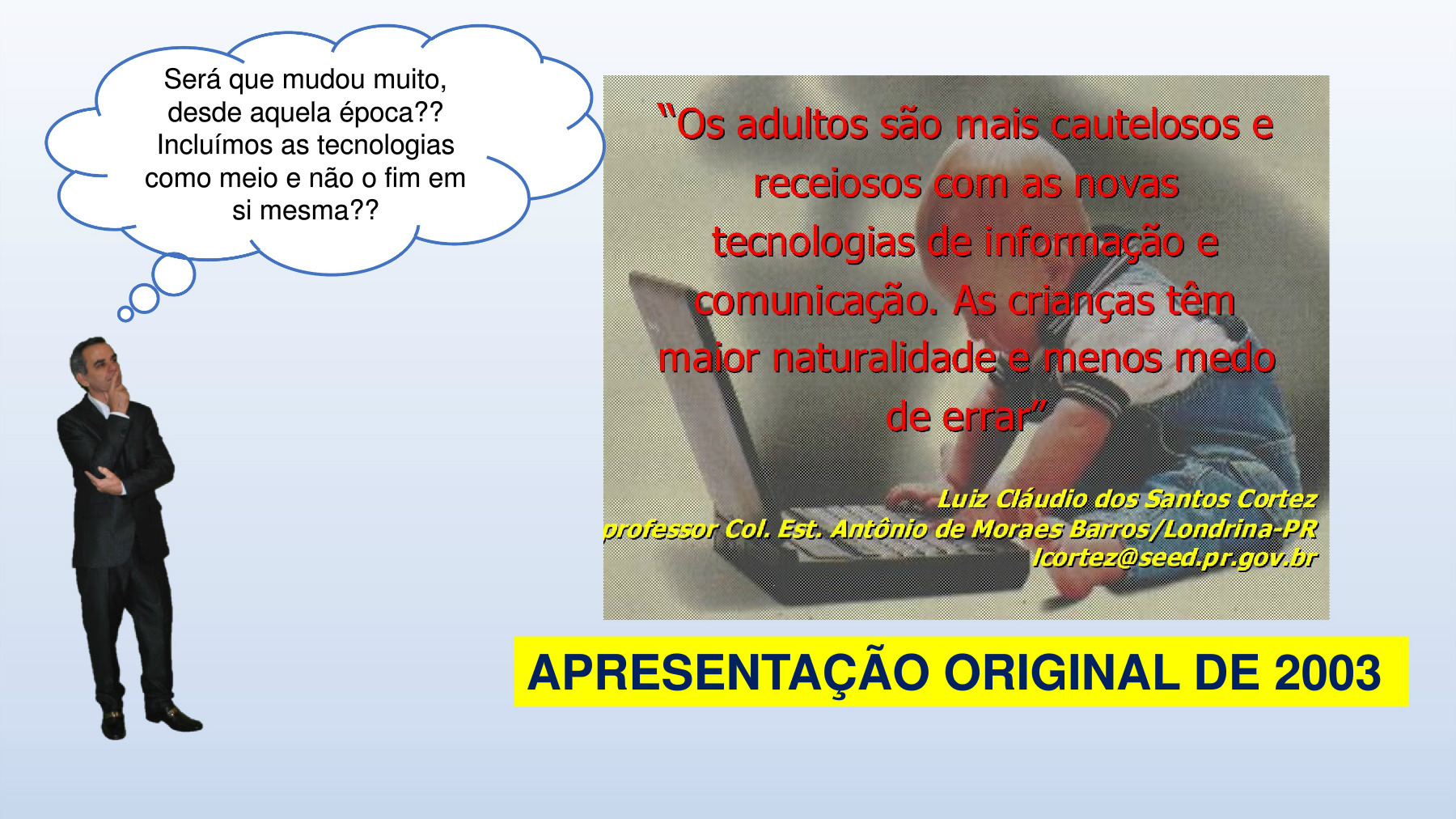 Será que mudou muito, desde aquela época?? Incluímos as tecnologias como meio e não o fim em si mesma??

"Os adultos são mais cautelosos e receiosos com as novas tecnologias de informação e comunicação. As crianças têm maior naturalidade e menos medo de errar"

Luiz Cláudio dos Santos Cortez
professor Col. Est. Antônio de Moraes Barros/Londrina-PR
lcortez@seed.pr.gov.br

APRESENTAÇÃO ORIGINAL DE 2003